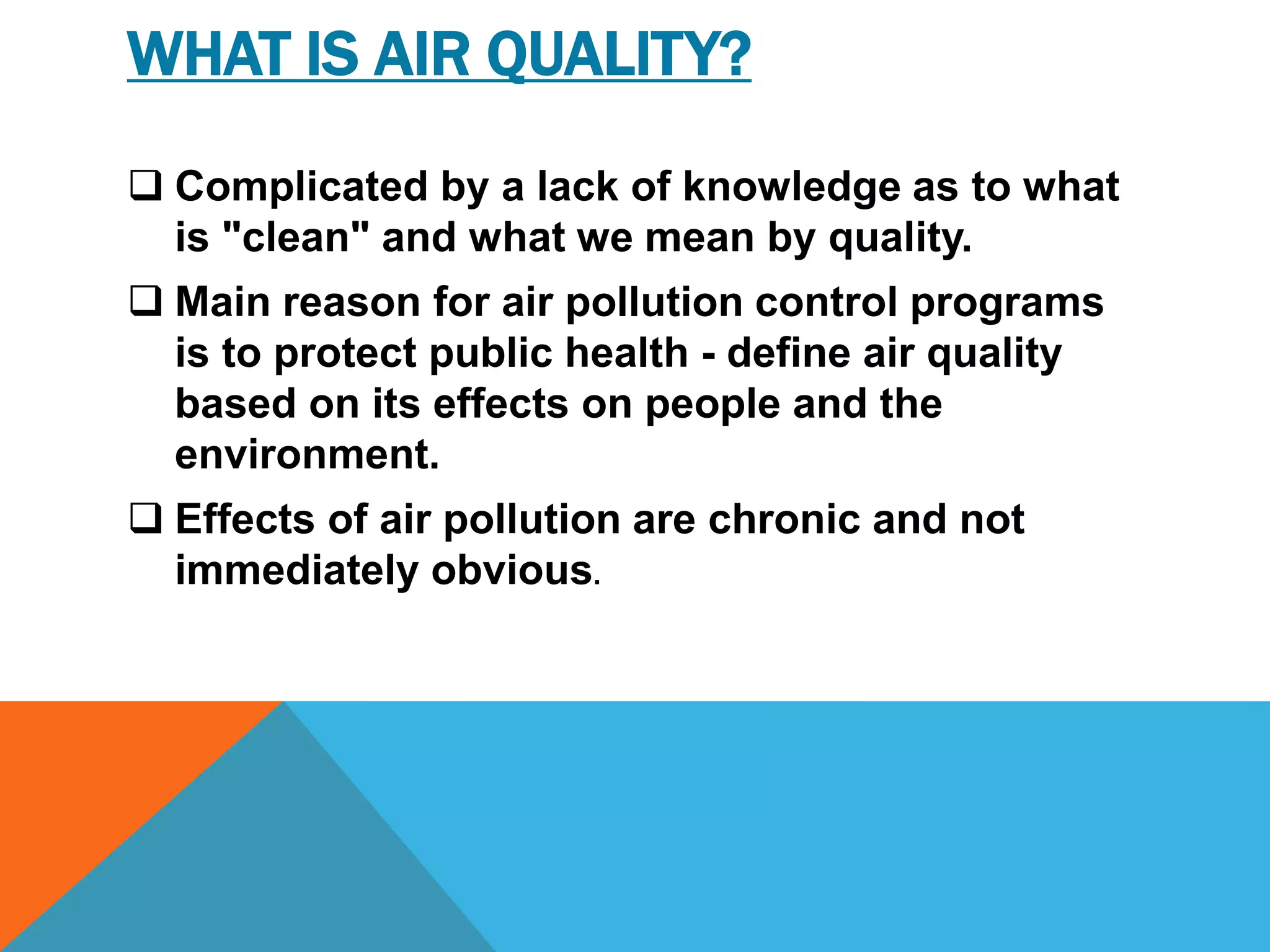 WHAT IS AIR QUALITY?

❑ Complicated by a lack of knowledge as to what is "clean" and what we mean by quality.

❑ Main reason for air pollution control programs is to protect public health - define air quality based on its effects on people and the environment.

❑ Effects of air pollution are chronic and not immediately obvious.